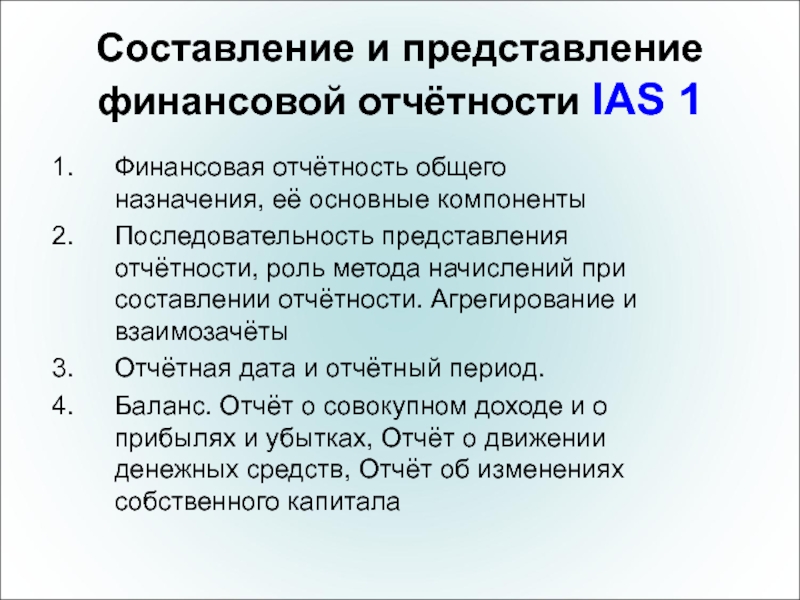 Составление и представление финансовой отчётности IAS 1

1. Финансовая отчётность общего назначения, её основные компоненты
2. Последовательность представления отчётности, роль метода начислений при составлении отчётности. Агрегирование и взаимозачёты
3. Отчётная дата и отчётный период.
4. Баланс. Отчёт о совокупном доходе и о прибылях и убытках, Отчёт о движении денежных средств, Отчёт об изменениях собственного капитала